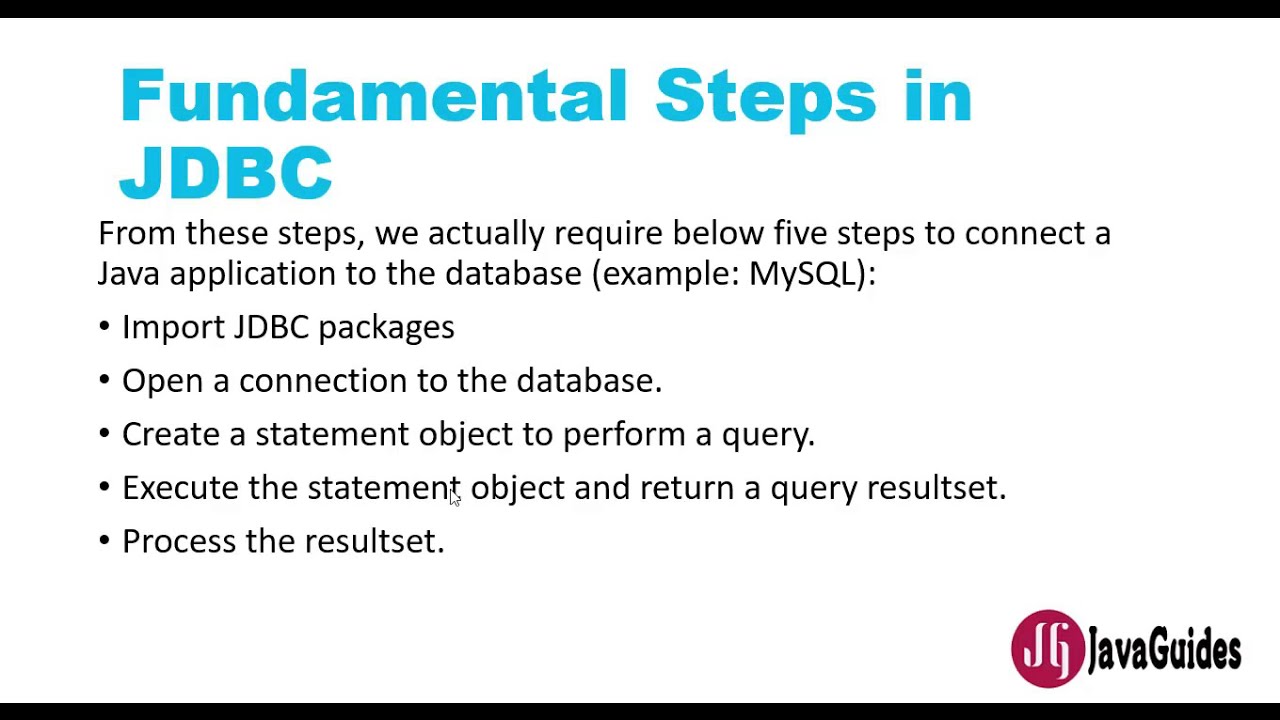 Fundamental Steps in JDBC

From these steps, we actually require below five steps to connect a Java application to the database (example: MySQL):

• Import JDBC packages
• Open a connection to the database.
• Create a statement object to perform a query.
• Execute the statement object and return a query resultset.
• Process the resultset.

JG JavaGuides